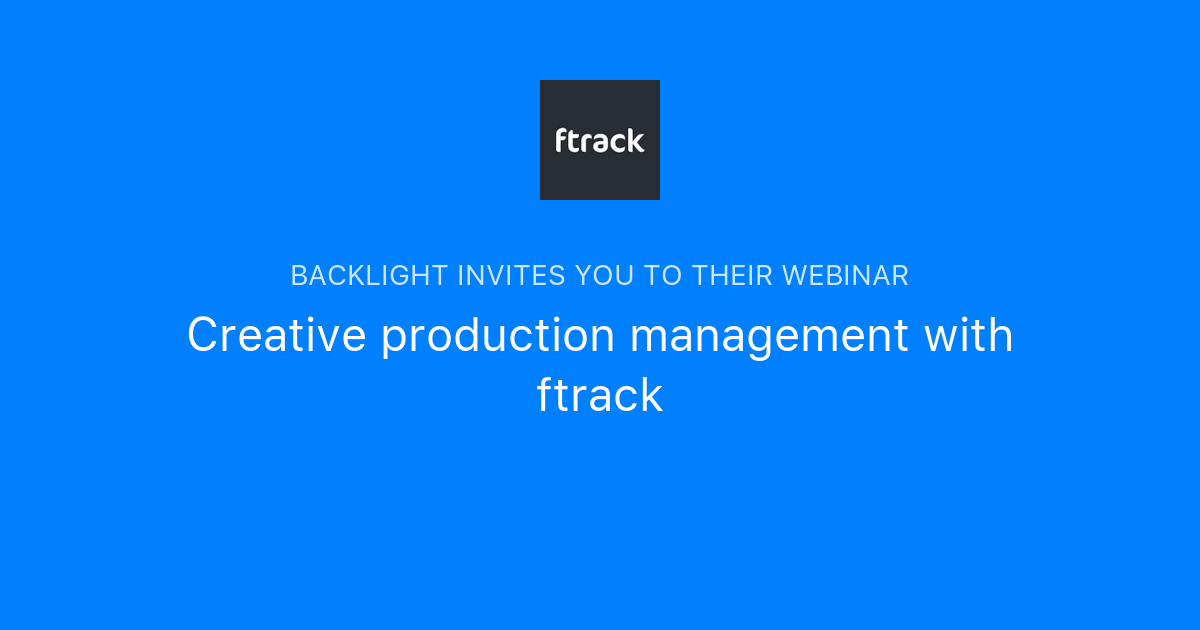 ftrack

BACKLIGHT INVITES YOU TO THEIR WEBINAR

Creative production management with ftrack